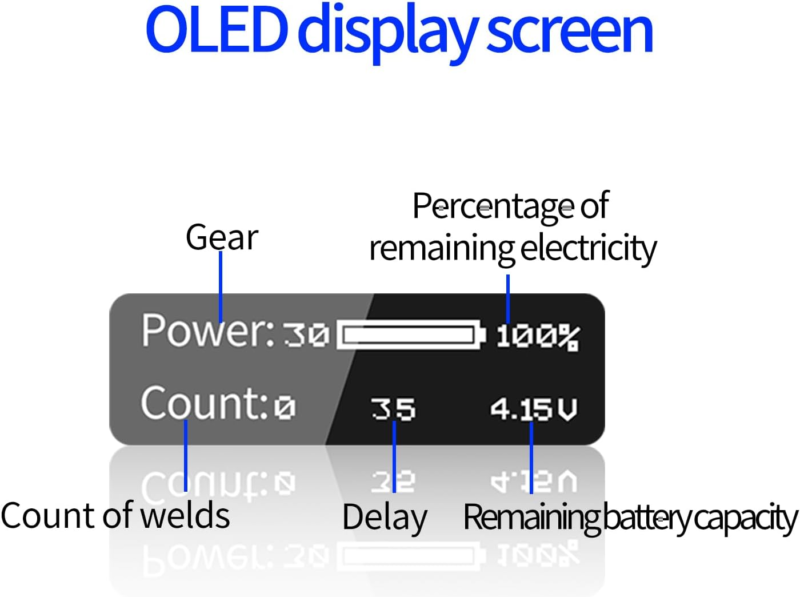 OLED display screen

Gear

Percentage of remaining electricity

Power: 30 100%

Count: 0 35 4.15V

Count of welds

Delay

Remaining battery capacity